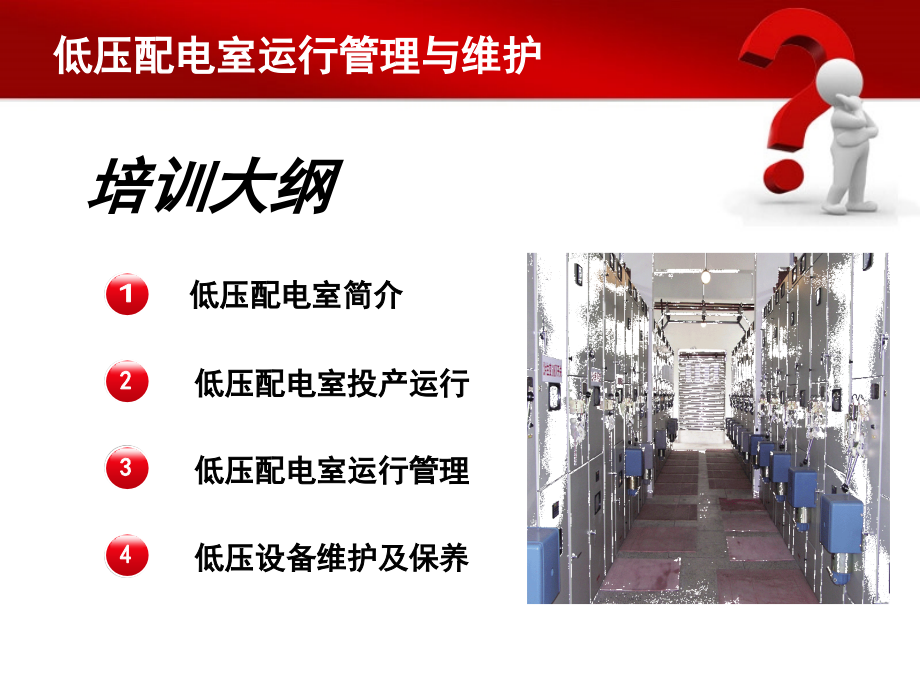 低压配电室运行管理与维护

培训大纲

1 低压配电室简介

2 低压配电室投产运行

3 低压配电室运行管理

4 低压设备维护及保养